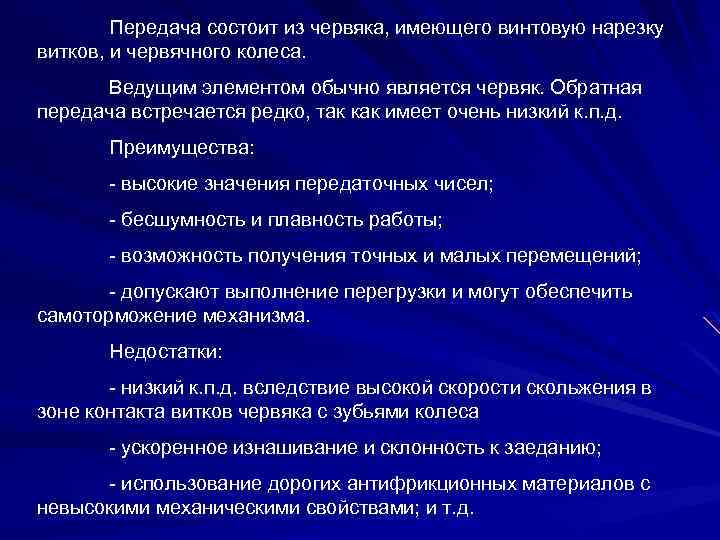 Передача состоит из червяка, имеющего винтовую нарезку витков, и червячного колеса.

Ведущим элементом обычно является червяк. Обратная передача встречается редко, так как имеет очень низкий к.п.д.

Преимущества:

- высокие значения передаточных чисел;

- бесшумность и плавность работы;

- возможность получения точных и малых перемещений;

- допускают выполнение перегрузки и могут обеспечить самоторможение механизма.

Недостатки:

- низкий к.п.д. вследствие высокой скорости скольжения в зоне контакта витков червяка с зубьями колеса

- ускоренное изнашивание и склонность к заеданию;

- использование дорогих антифрикционных материалов с невысокими механическими свойствами; и т.д.